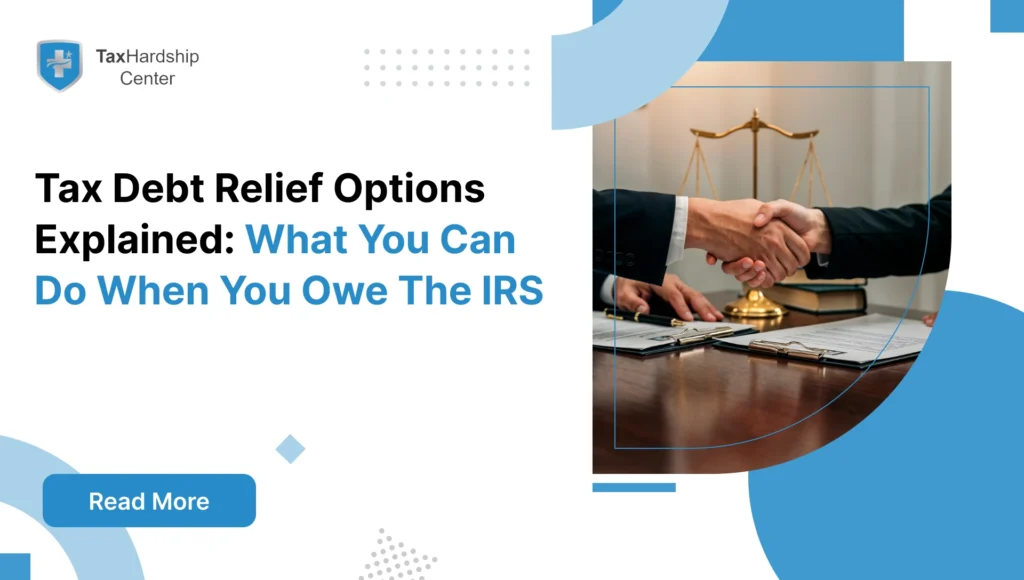 TaxHardship Center

Tax Debt Relief Options Explained: What You Can Do When You Owe The IRS

Read More